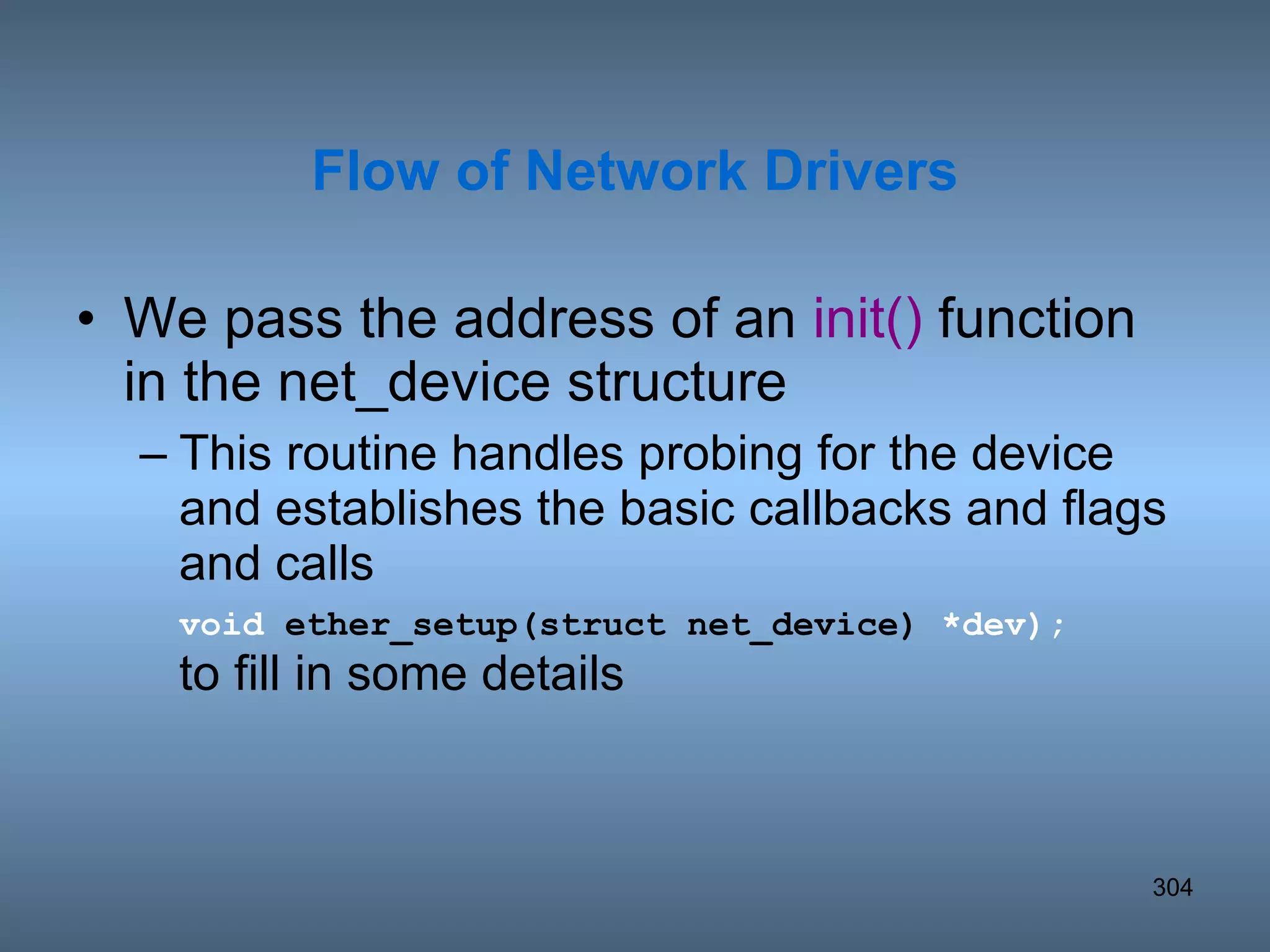 Flow of Network Drivers

• We pass the address of an init() function in the net_device structure

– This routine handles probing for the device and establishes the basic callbacks and flags and calls

void ether_setup(struct net_device) *dev);

to fill in some details

304